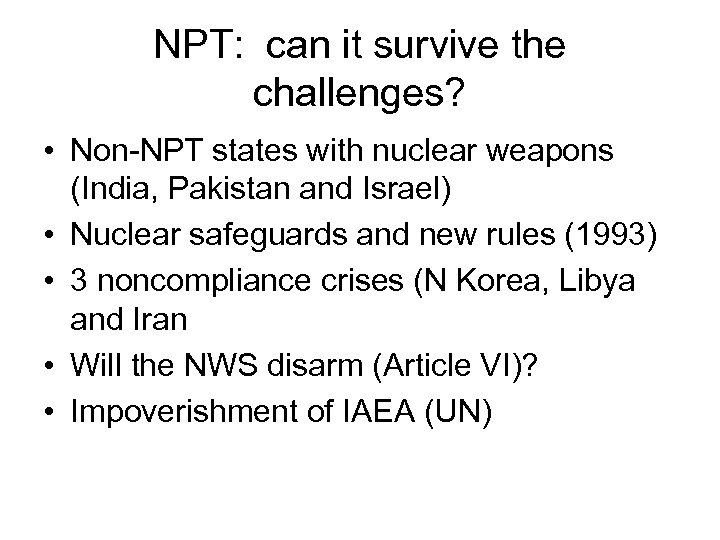 NPT: can it survive the challenges?

• Non-NPT states with nuclear weapons (India, Pakistan and Israel)
• Nuclear safeguards and new rules (1993)
• 3 noncompliance crises (N Korea, Libya and Iran
• Will the NWS disarm (Article VI)?
• Impoverishment of IAEA (UN)